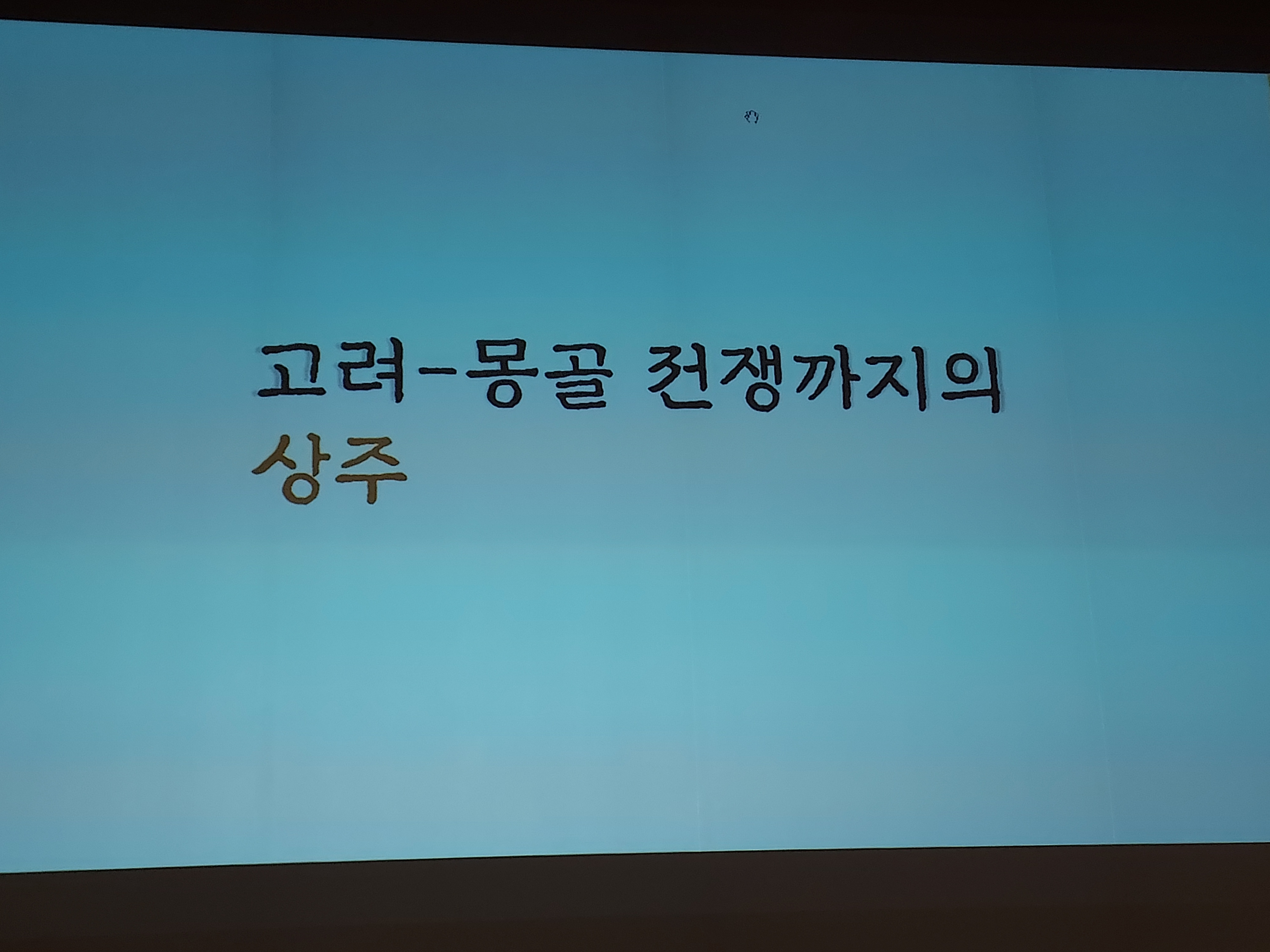 고려-몽골 전쟁까지의
상주